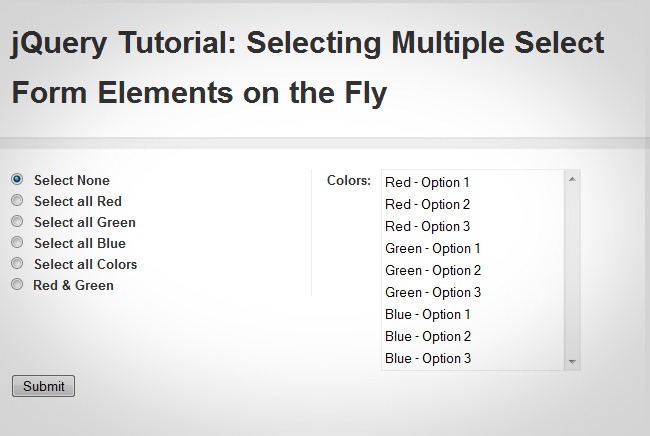 jQuery Tutorial: Selecting Multiple Select Form Elements on the Fly

Select None
Select all Red
Select all Green
Select all Blue
Select all Colors
Red & Green

Colors:
Red - Option 1
Red - Option 2
Red - Option 3
Green - Option 1
Green - Option 2
Green - Option 3
Blue - Option 1
Blue - Option 2
Blue - Option 3

Submit